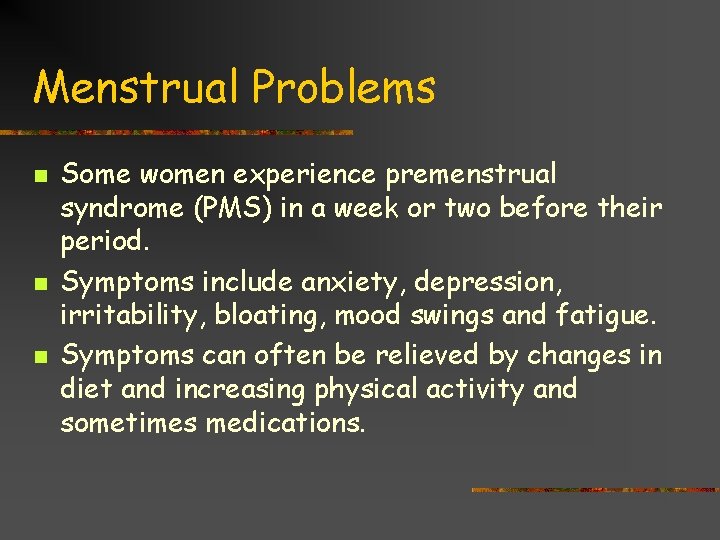 Menstrual Problems

- Some women experience premenstrual syndrome (PMS) in a week or two before their period.
- Symptoms include anxiety, depression, irritability, bloating, mood swings and fatigue.
- Symptoms can often be relieved by changes in diet and increasing physical activity and sometimes medications.